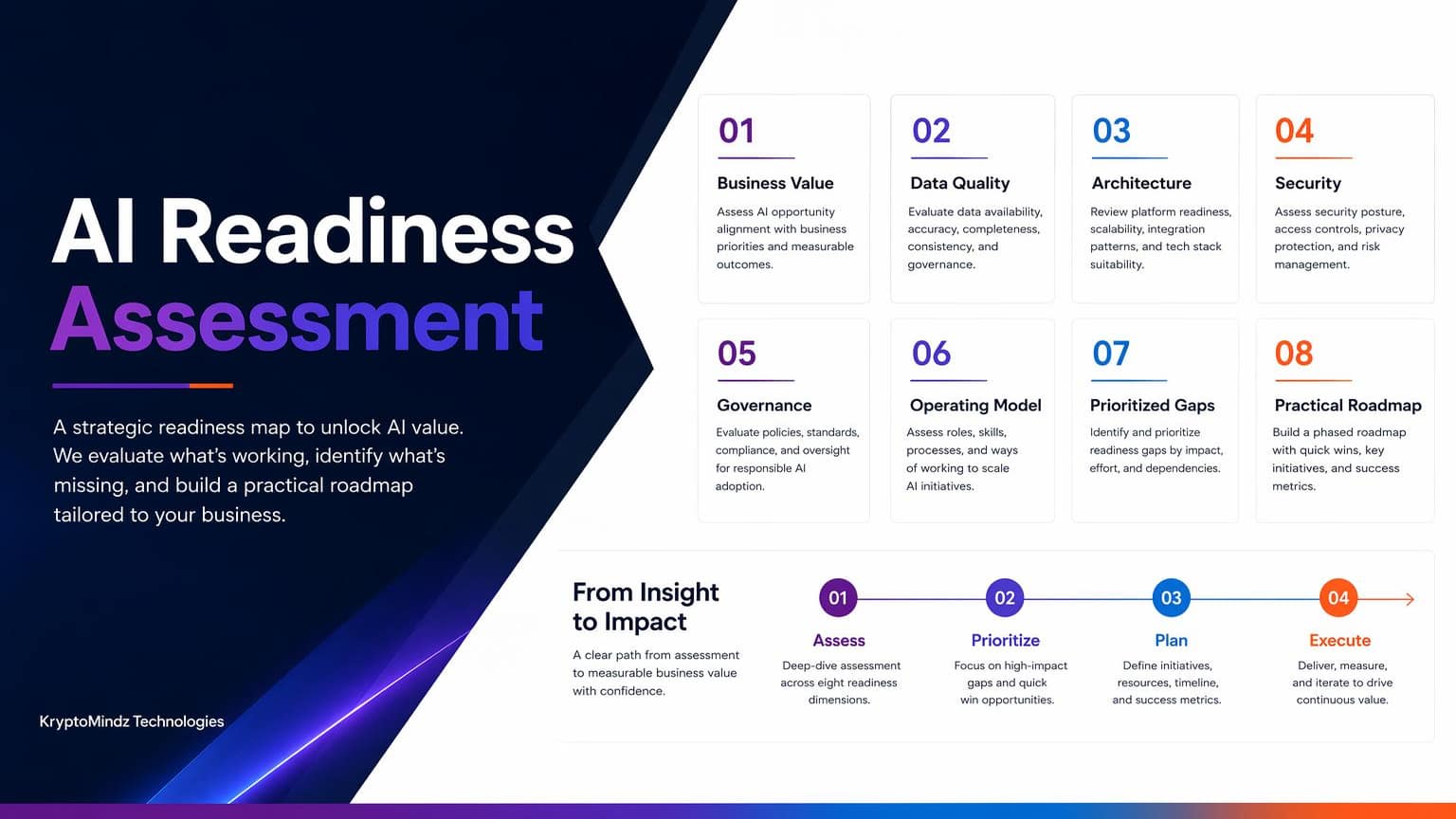 AI Readiness Assessment

A strategic readiness map to unlock AI value. We evaluate what's working, identify what's missing, and build a practical roadmap tailored to your business.

KryptoMindz Technologies

01
Business Value
Assess AI opportunity alignment with business priorities and measurable outcomes.

02
Data Quality
Evaluate data availability, accuracy, completeness, consistency, and governance.

03
Architecture
Review platform readiness, scalability, integration patterns, and tech stack suitability.

04
Security
Assess security posture, access controls, privacy protection, and risk management.

05
Governance
Evaluate policies, standards, compliance, and oversight for responsible AI adoption.

06
Operating Model
Assess roles, skills, processes, and ways of working to scale AI initiatives.

07
Prioritized Gaps
Identify and prioritize readiness gaps by impact, effort, and dependencies.

08
Practical Roadmap
Build a phased roadmap with quick wins, key initiatives, and success metrics.

From Insight to Impact
A clear path from assessment to measurable business value with confidence.

01
Assess
Deep-dive assessment across eight readiness dimensions.

02
Prioritize
Focus on high-impact gaps and quick win opportunities.

03
Plan
Define initiatives, resources, timeline, and success metrics.

04
Execute
Deliver, measure, and iterate to drive continuous value.